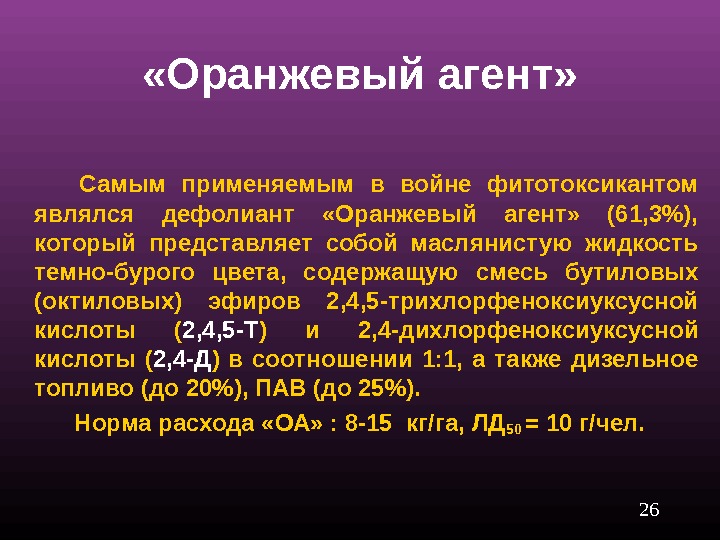 «Оранжевый агент»

Самым применяемым в войне фитотоксикантом являлся дефолиант «Оранжевый агент» (61,3%), который представляет собой маслянистую жидкость темно-бурого цвета, содержащую смесь бутиловых (октиловых) эфиров 2,4,5-трихлорфеноксиуксусной кислоты (2,4,5-Т) и 2,4-дихлорфеноксиуксусной кислоты (2,4-Д) в соотношении 1:1, а также дизельное топливо (до 20%), ПАВ (до 25%).

Норма расхода «ОА» : 8-15 кг/га, ЛД$_{50}$ = 10 г/чел.

26